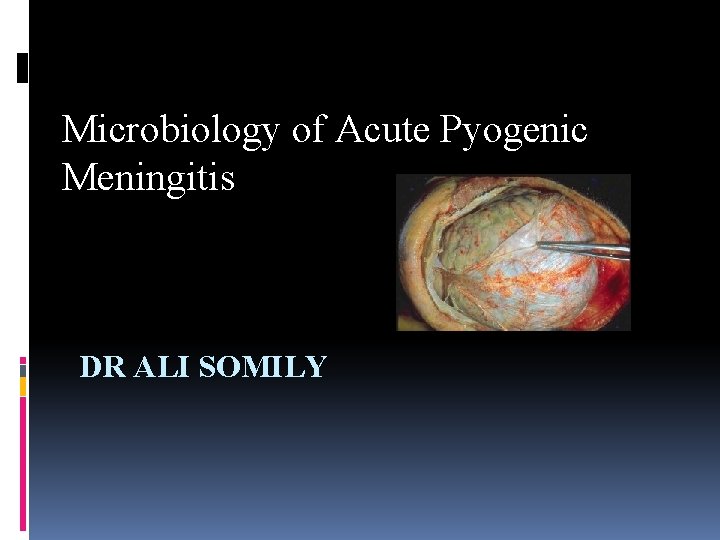 Microbiology of Acute Pyogenic Meningitis

DR ALI SOMILY